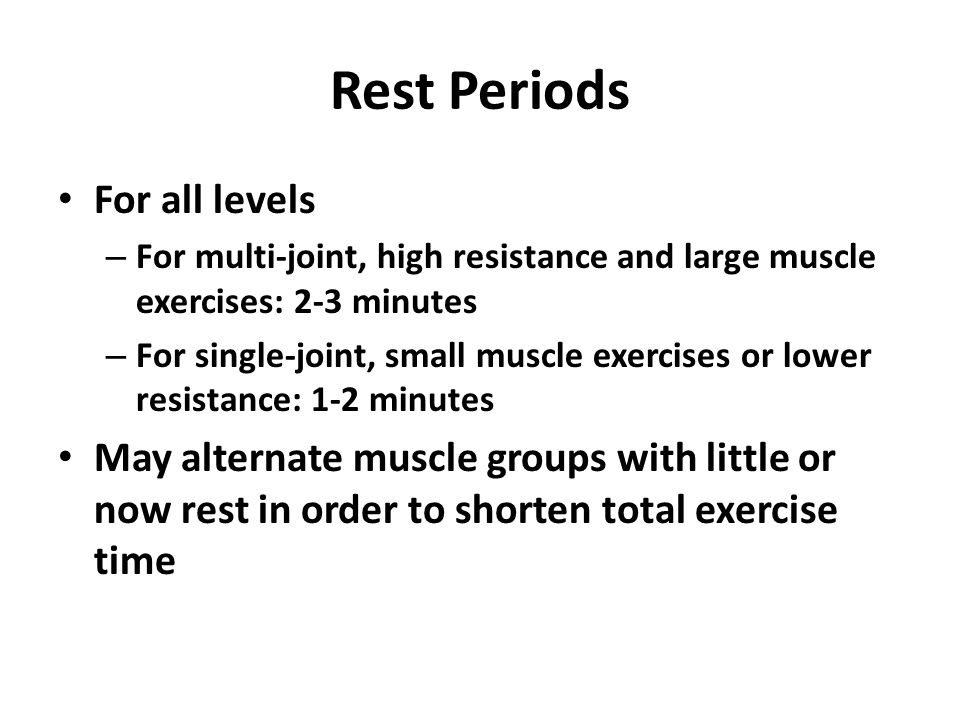 Rest Periods

• For all levels

– For multi-joint, high resistance and large muscle exercises: 2-3 minutes

– For single-joint, small muscle exercises or lower resistance: 1-2 minutes

• May alternate muscle groups with little or now rest in order to shorten total exercise time